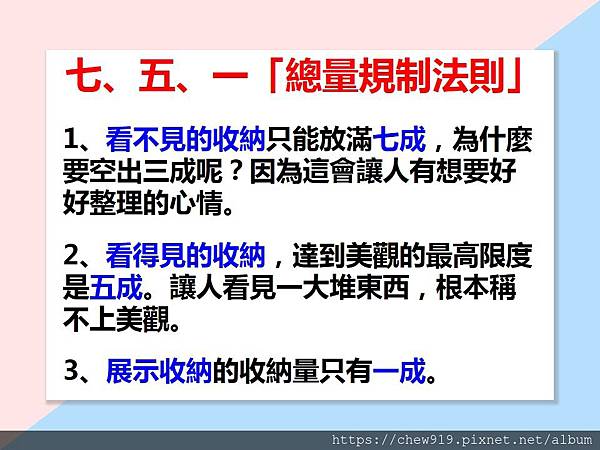 七、五、一「總量規制法則」

1、看不見的收納只能放滿七成，為什麼要空出三成呢？因為這會讓人有想要好好整理的心情。

2、看得見的收納，達到美觀的最高限度是五成。讓人看見一大堆東西，根本稱不上美觀。

3、展示收納的收納量只有一成。

https://chew919.pixnet.net/album